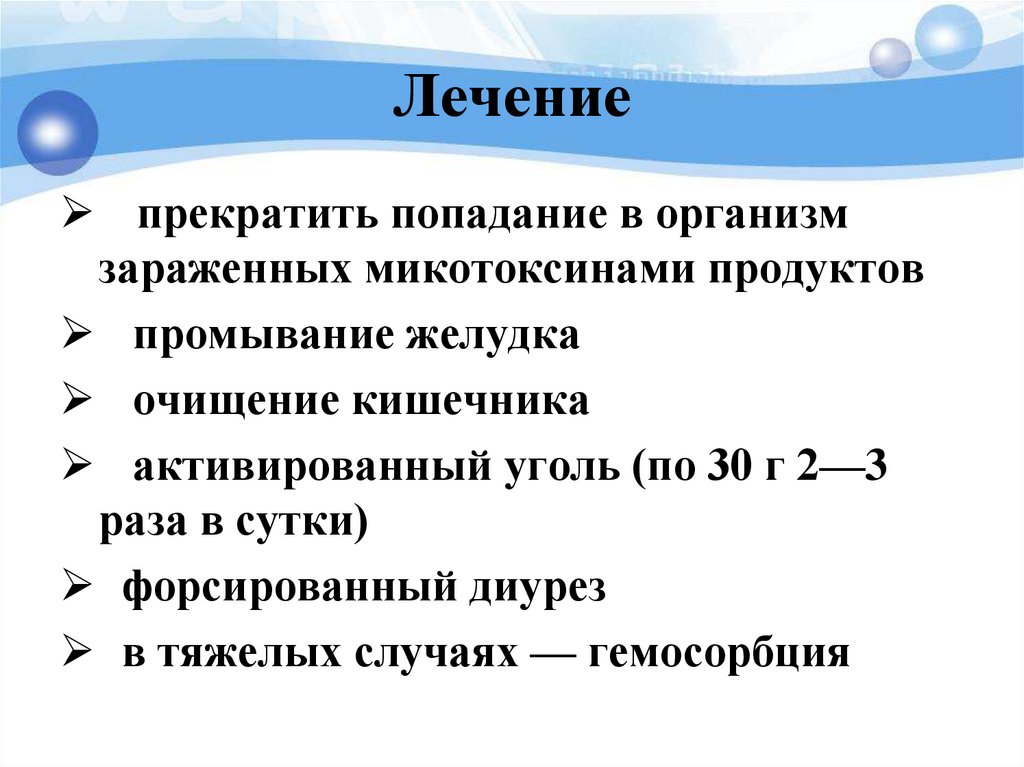 Лечение

➢ прекратить попадание в организм зараженных микотоксинами продуктов

➢ промывание желудка

➢ очищение кишечника

➢ активированный уголь (по 30 г 2—3 раза в сутки)

➢ форсированный диурез

➢ в тяжелых случаях — гемосорбция